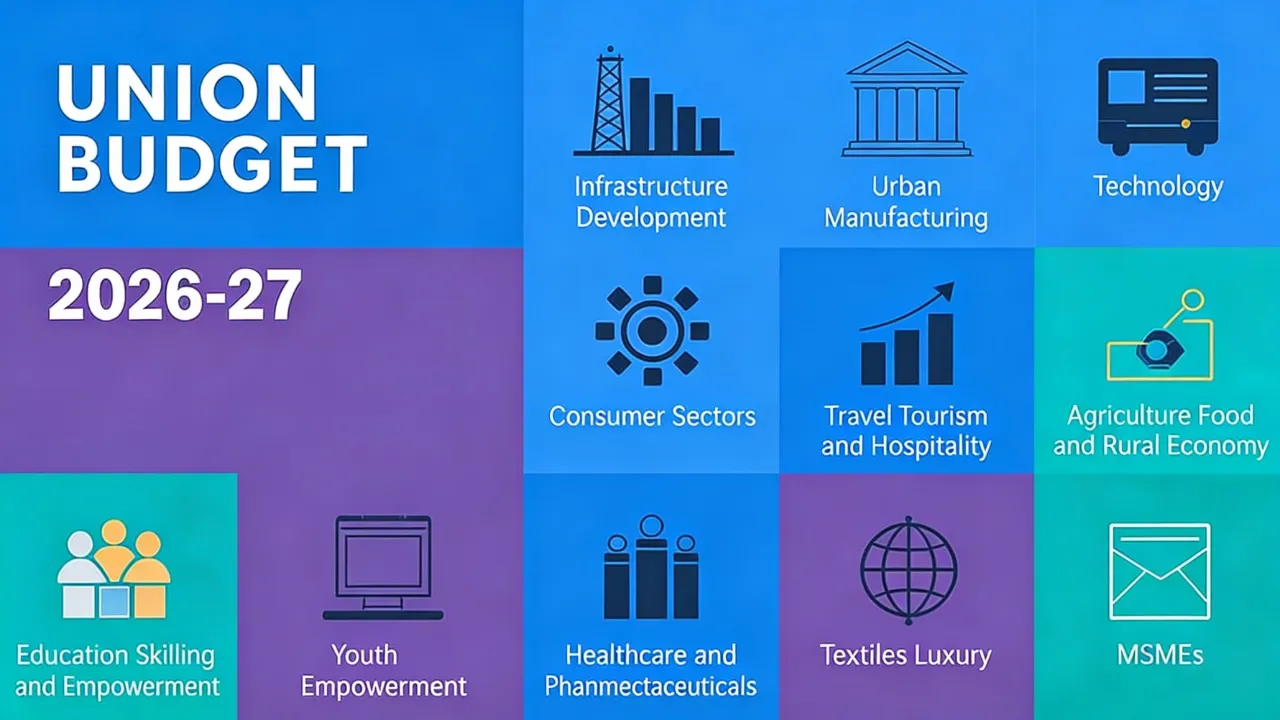 UNION BUDGET

2026-27

Infrastructure Development

Urban Manufacturing

Technology

Consumer Sectors

Travel Tourism and Hospitality

Agriculture Food and Rural Economy

Education Skilling and Empowerment

Youth Empowerment

Healthcare and Phanmectaceuticals

Textiles Luxury

MSMEs